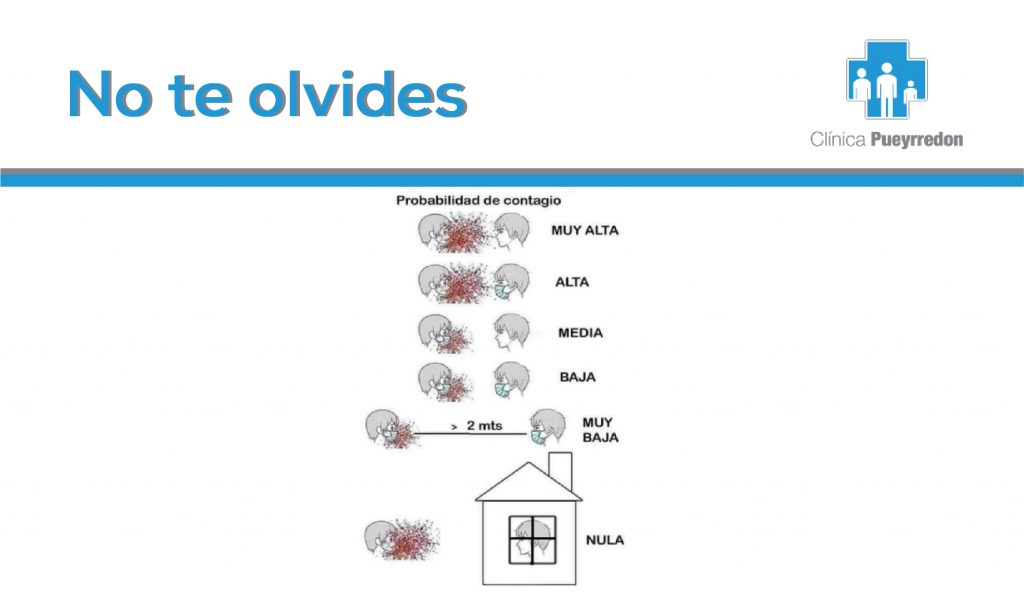 No te olvides

Clínica Pueyrredon

Probabilidad de contagio

MUY ALTA

ALTA

MEDIA

BAJA

> 2 mts

MUY BAJA

NULA